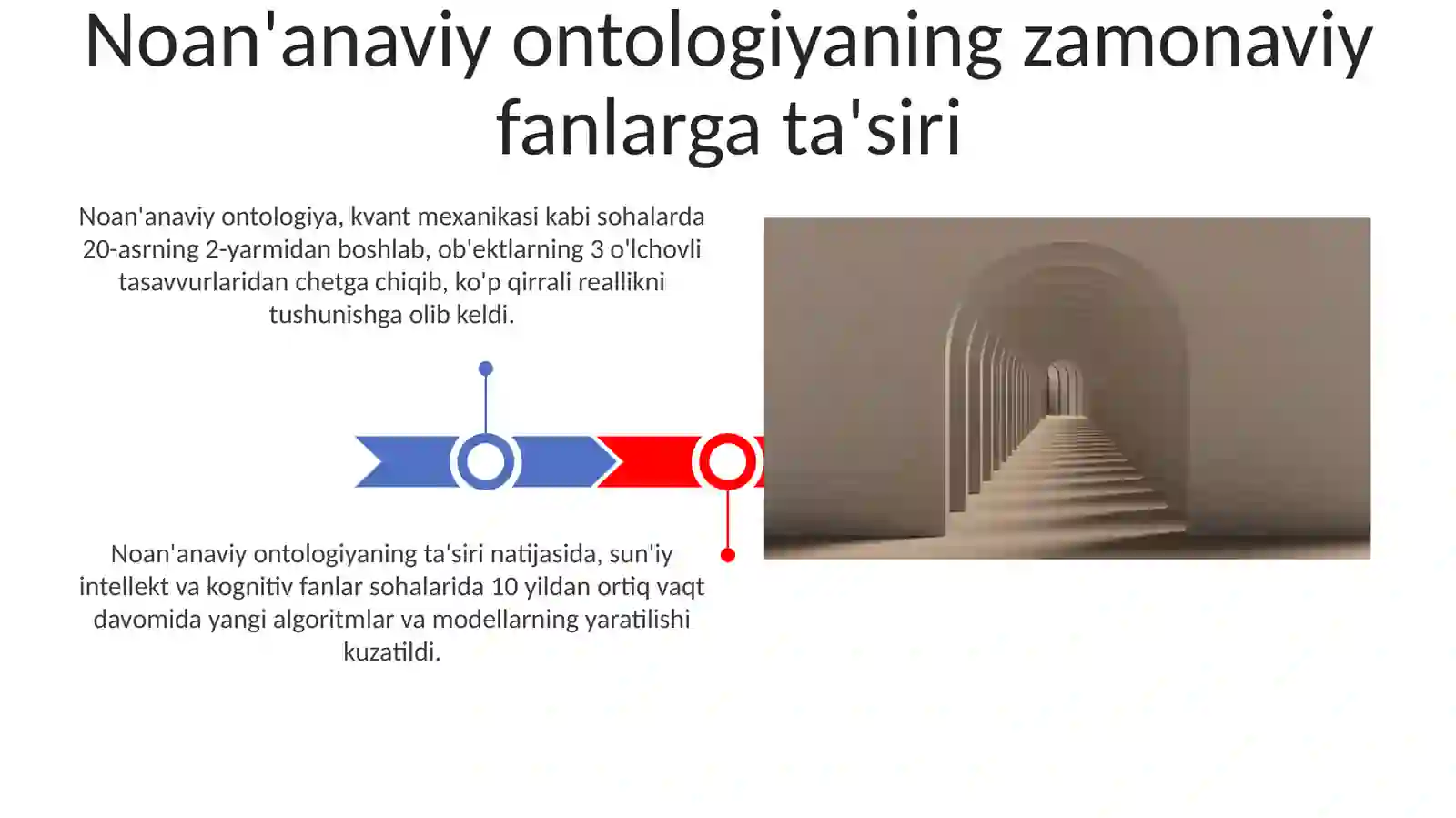 Noan'anaviy ontologiyaning zamonaviy fanlarga ta'siri

Noan'anaviy ontologiya, kvant mexanikasi kabi sohalarda 20-asrning 2-yarmidan boshlab, ob'ektlarning 3 o'lchovli tasavvurlaridan chetga chiqib, ko'p qirrali reallikni tushunishga olib keldi.

Noan'anaviy ontologiyaning ta'siri natijasida, sun'iy intellekt va kognitiv fanlar sohalarida 10 yildan ortiq vaqt davomida yangi algoritmlar va modellarning yaratilishi kuzatildi.